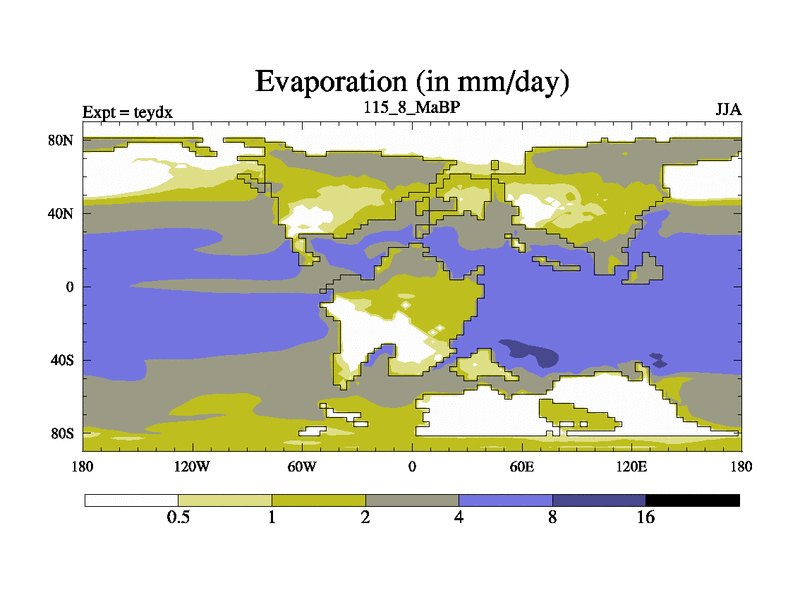 Evaporation (in mm/day)

Expt = teydx
115_8_MaBP
JJA

80N
40N
0
40S
80S

180
120W
60W
0
60E
120E
180

0.5
1
2
4
8
16